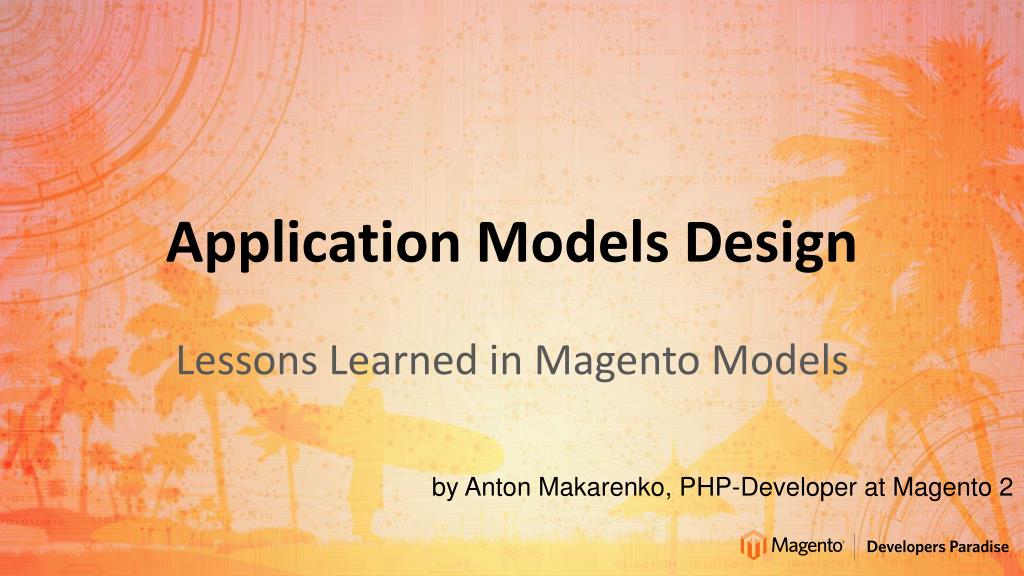 Application Models Design

Lessons Learned in Magento Models

by Anton Makarenko, PHP-Developer at Magento 2

Magento Developers Paradise